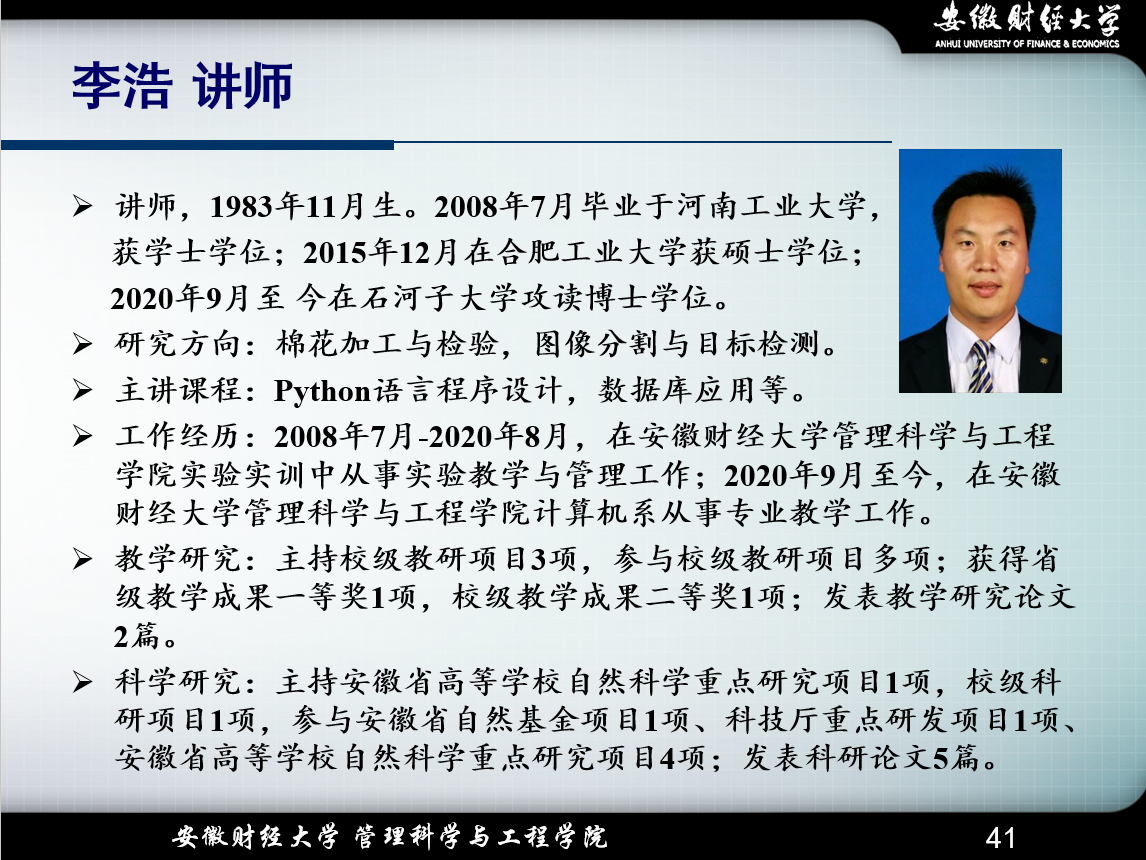 安徽财经大学
ANHUI UNIVERSITY OF FINANCE & ECONOMICS

李浩 讲师

➢ 讲师，1983年11月生。2008年7月毕业于河南工业大学，获学士学位；2015年12月在合肥工业大学获硕士学位；2020年9月至 今在石河子大学攻读博士学位。
➢ 研究方向：棉花加工与检验，图像分割与目标检测。
➢ 主讲课程：Python语言程序设计，数据库应用等。
➢ 工作经历：2008年7月-2020年8月，在安徽财经大学管理科学与工程学院实验实训中从事实验教学与管理工作；2020年9月至今，在安徽财经大学管理科学与工程学院计算机系从事专业教学工作。
➢ 教学研究：主持校级教研项目3项，参与校级教研项目多项；获得省级教学成果一等奖1项，校级教学成果二等奖1项；发表教学研究论文2篇。
➢ 科学研究：主持安徽省高等学校自然科学重点研究项目1项，校级科研项目1项，参与安徽省自然基金项目1项、科技厅重点研发项目1项、安徽省高等学校自然科学重点研究项目4项；发表科研论文5篇。

安徽财经大学 管理科学与工程学院
41